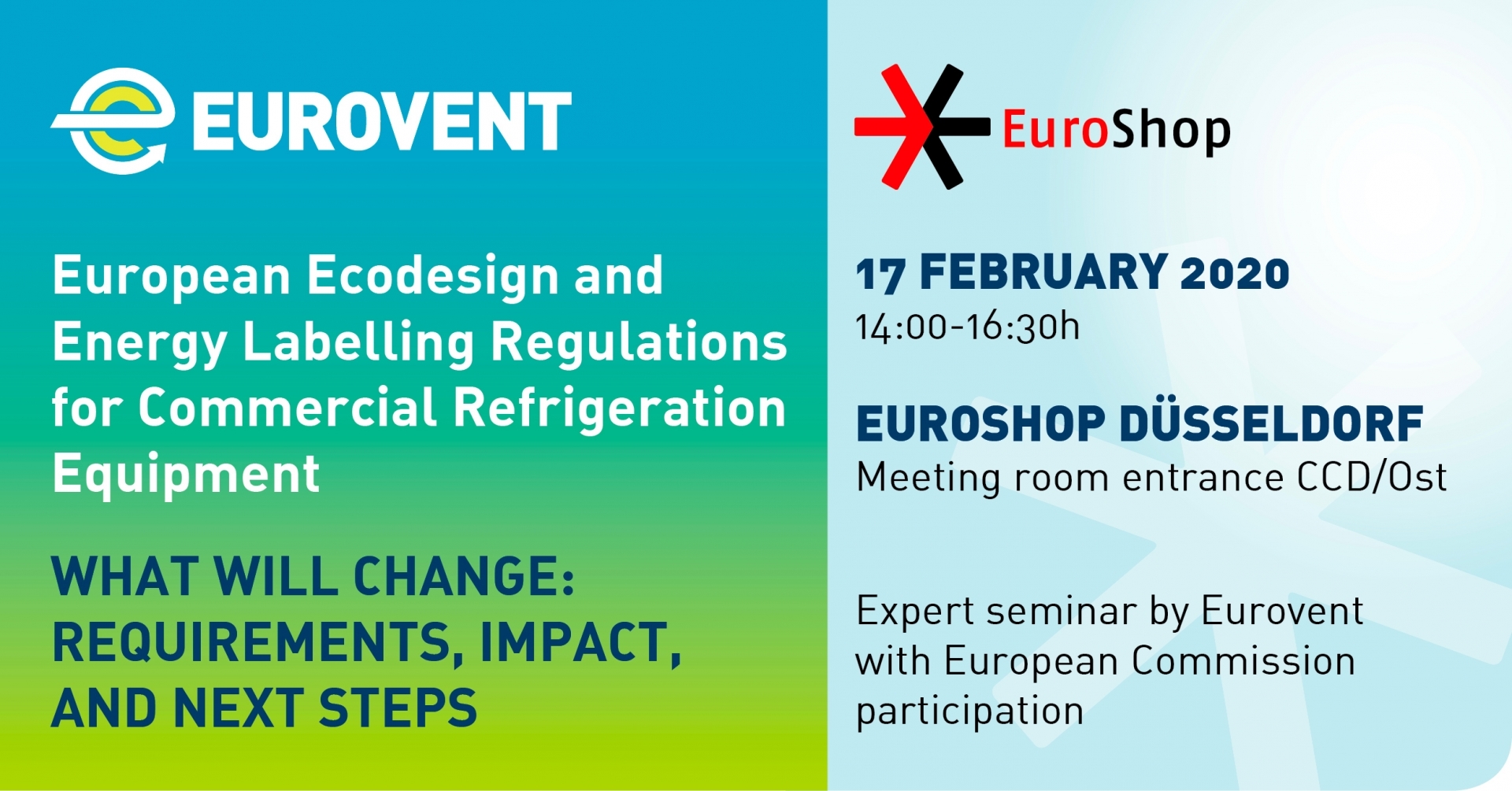 EUROVENT

European Ecodesign and Energy Labelling Regulations for Commercial Refrigeration Equipment

WHAT WILL CHANGE: REQUIREMENTS, IMPACT, AND NEXT STEPS

EuroShop

17 FEBRUARY 2020
14:00-16:30h

EUROSHOP DÜSSELDORF
Meeting room entrance CCD/Ost

Expert seminar by Eurovent with European Commission participation